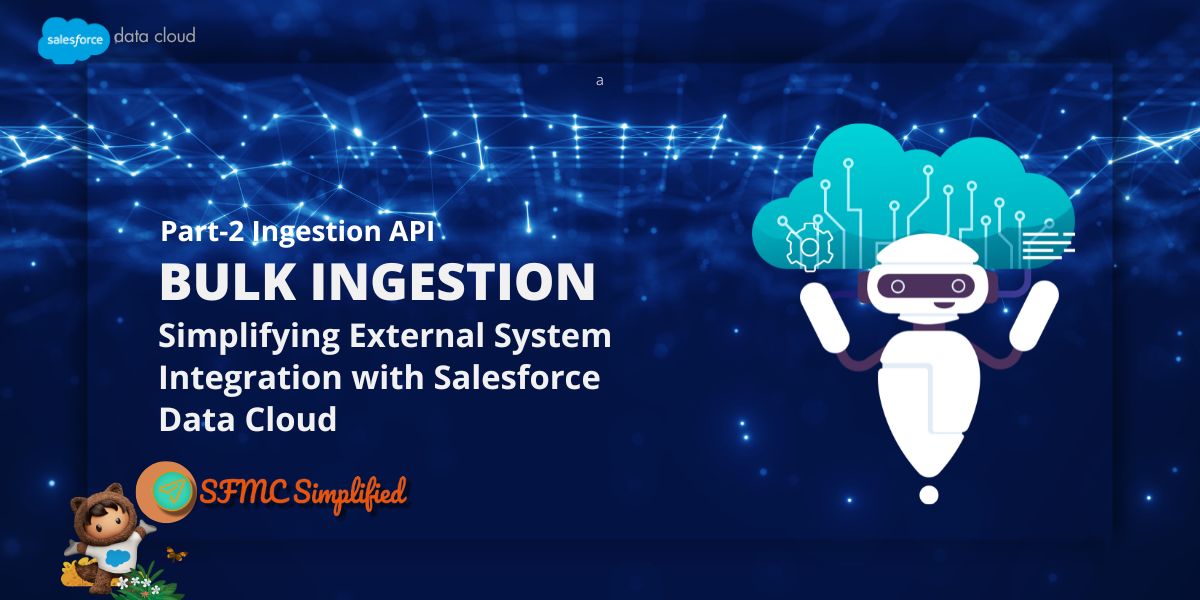 salesforce data cloud

a

Part-2 Ingestion API

BULK INGESTION

Simplifying External System Integration with Salesforce Data Cloud

SFMC Simplified